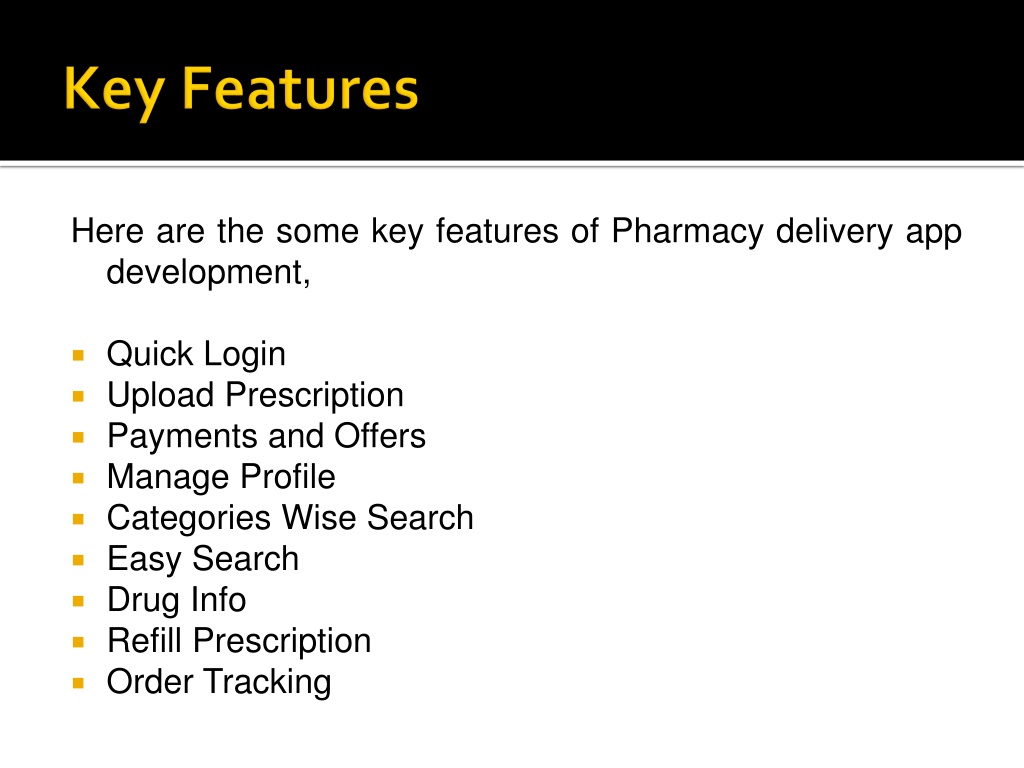 Key Features

Here are the some key features of Pharmacy delivery app development,

- Quick Login
- Upload Prescription
- Payments and Offers
- Manage Profile
- Categories Wise Search
- Easy Search
- Drug Info
- Refill Prescription
- Order Tracking